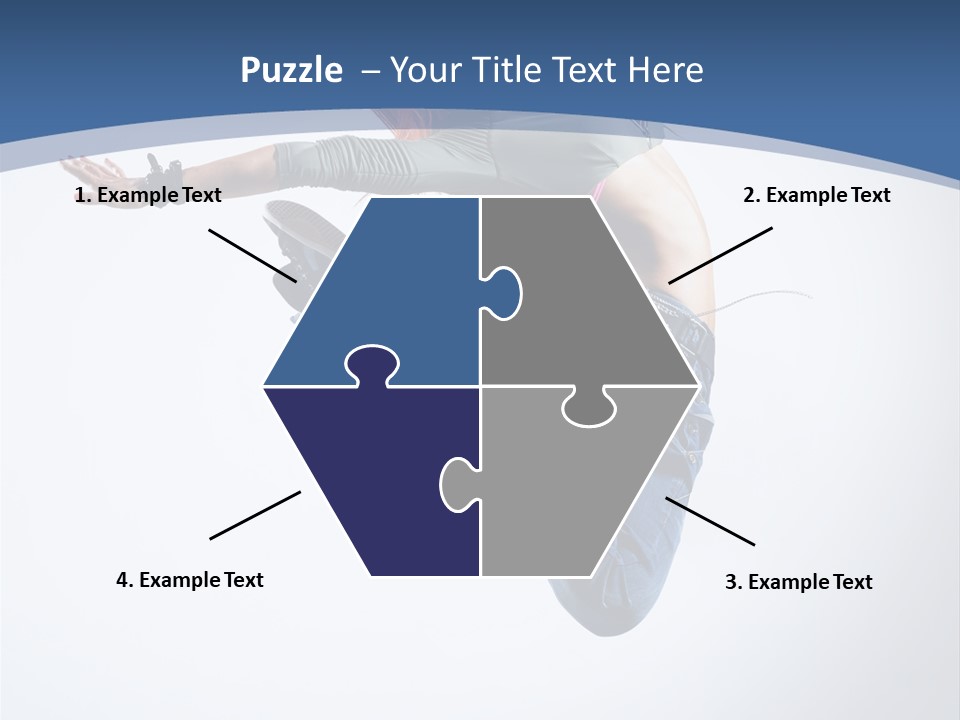 Puzzle – Your Title Text Here

1. Example Text

2. Example Text

4. Example Text

3. Example Text